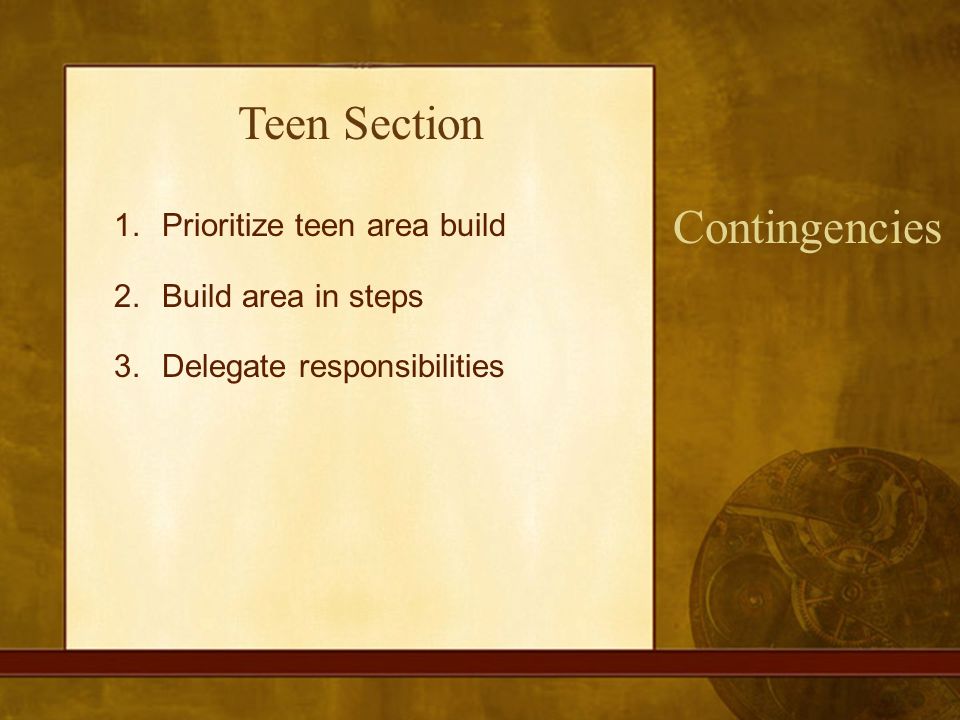 Teen Section

1. Prioritize teen area build
2. Build area in steps
3. Delegate responsibilities

Contingencies